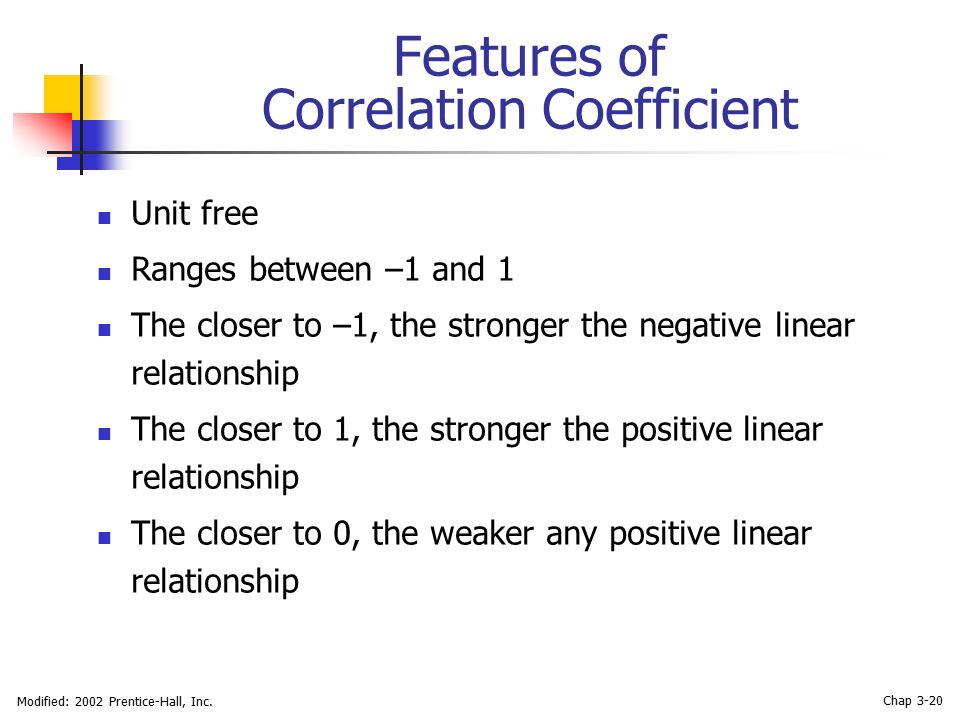 Features of Correlation Coefficient

- Unit free
- Ranges between –1 and 1
- The closer to –1, the stronger the negative linear relationship
- The closer to 1, the stronger the positive linear relationship
- The closer to 0, the weaker any positive linear relationship

Modified: 2002 Prentice-Hall, Inc.

Chap 3-20